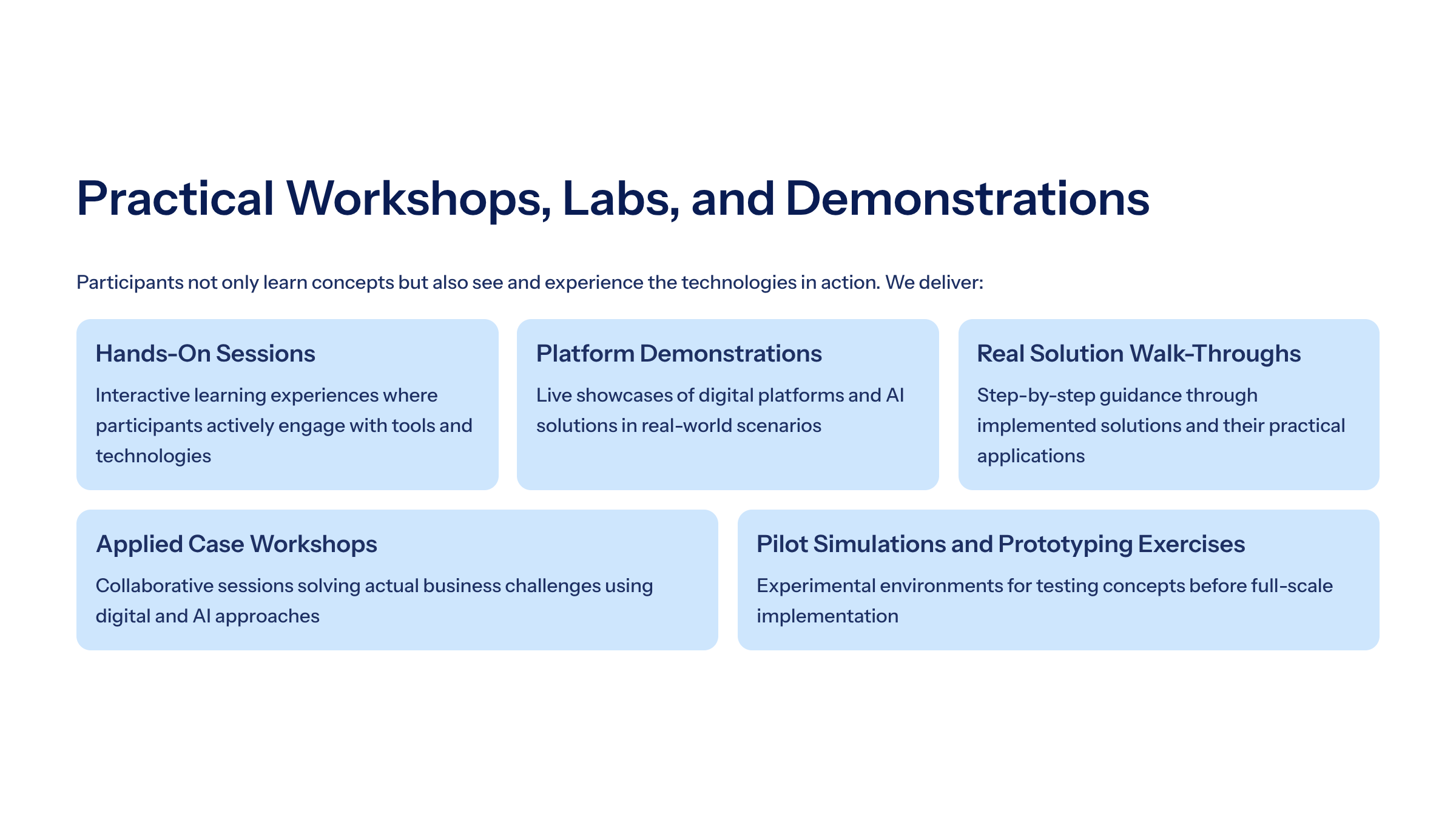 Practical Workshops, Labs, and Demonstrations

Participants not only learn concepts but also see and experience the technologies in action. We deliver:

Hands-On Sessions

Interactive learning experiences where participants actively engage with tools and technologies

Platform Demonstrations

Live showcases of digital platforms and AI solutions in real-world scenarios

Real Solution Walk-Throughs

Step-by-step guidance through implemented solutions and their practical applications

Applied Case Workshops

Collaborative sessions solving actual business challenges using digital and AI approaches

Pilot Simulations and Prototyping Exercises

Experimental environments for testing concepts before full-scale implementation